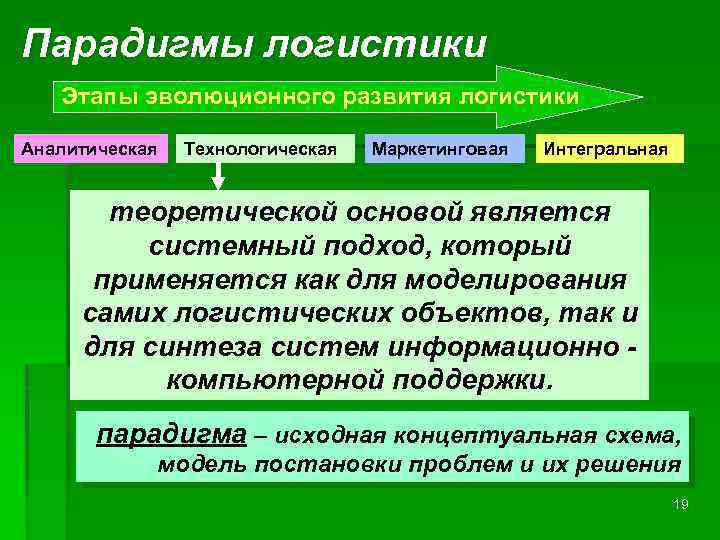 Парадигмы логистики

Этапы эволюционного развития логистики

Аналитическая

Технологическая

Маркетинговая

Интегральная

теоретической основой является системный подход, который применяется как для моделирования самих логистических объектов, так и для синтеза систем информационно - компьютерной поддержки.

парадигма – исходная концептуальная схема, модель постановки проблем и их решения

19